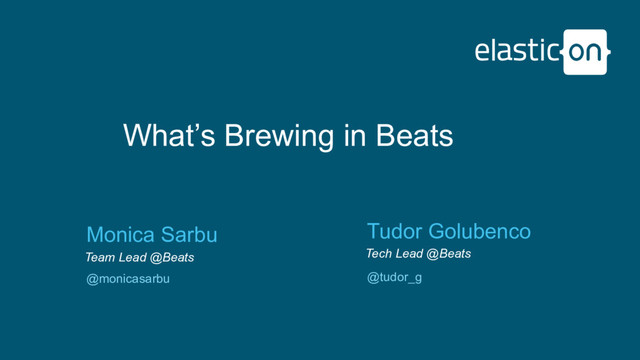 elastic on

What's Brewing in Beats

Monica Sarbu
Team Lead @Beats
@monicasarbu

Tudor Golubenco
Tech Lead @Beats
@tudor_g